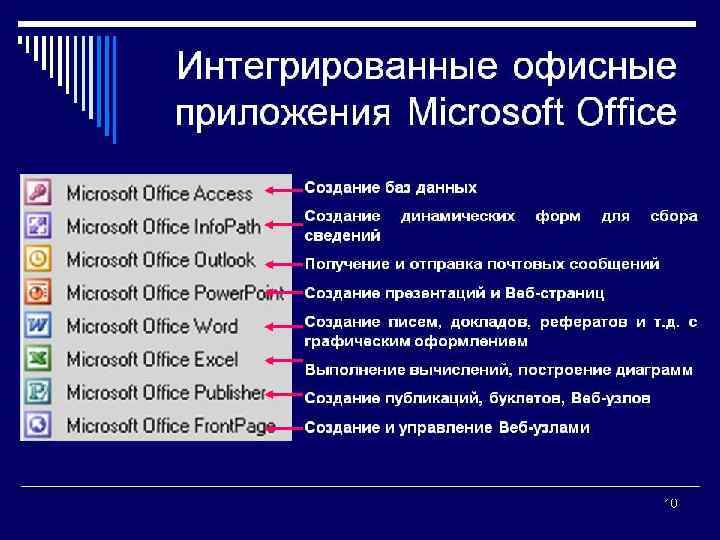 Интегрированные офисные приложения Microsoft Office

Microsoft Office Access
Microsoft Office InfoPath
Microsoft Office Outlook
Microsoft Office PowerPoint
Microsoft Office Word
Microsoft Office Excel
Microsoft Office Publisher
Microsoft Office FrontPage

Создание баз данных
Создание динамических форм для сбора сведений
Получение и отправка почтовых сообщений
Создание презентаций и Веб-страниц
Создание писем, докладов, рефератов и т.д. с графическим оформлением
Выполнение вычислений, построение диаграмм
Создание публикаций, буклетов, Веб-узлов
Создание и управление Веб-узлами

10